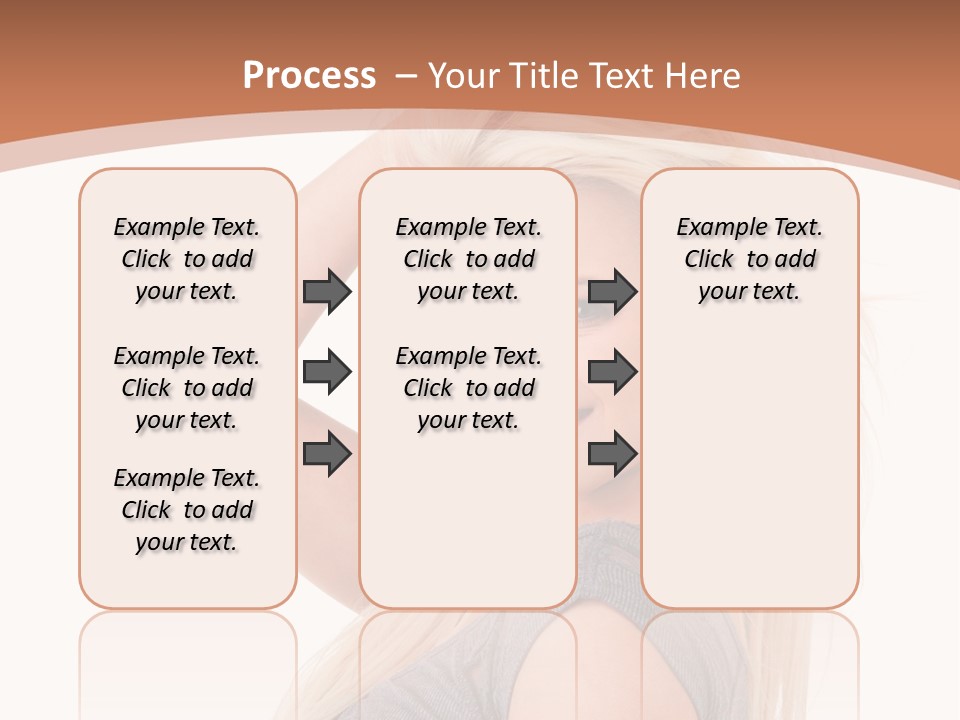 Process – Your Title Text Here

Example Text. Click to add your text.

Example Text. Click to add your text.

Example Text. Click to add your text.

Example Text. Click to add your text.

Example Text. Click to add your text.

Example Text. Click to add your text.